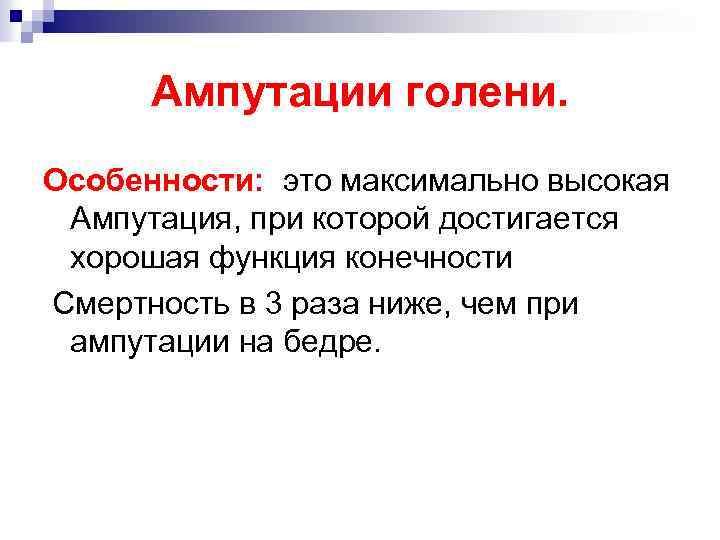 Ампутации голени.

Особенности: это максимально высокая Ампутация, при которой достигается хорошая функция конечности

Смертность в 3 раза ниже, чем при ампутации на бедре.